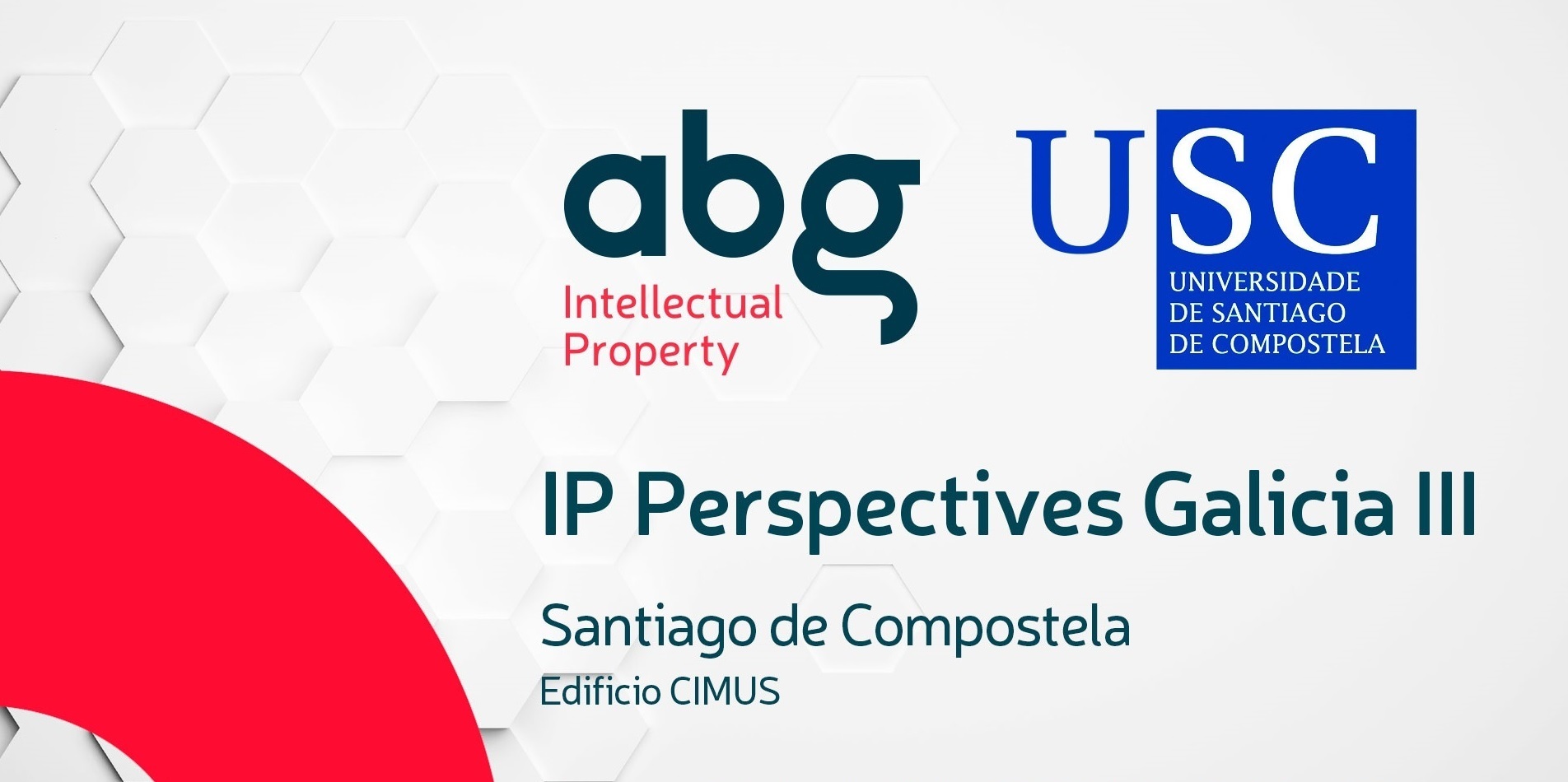 abg
Intellectual
Property

USC
UNIVERSIDADE
DE SANTIAGO
DE COMPOSTELA

IP Perspectives Galicia III

Santiago de Compostela

Edificio CIMUS